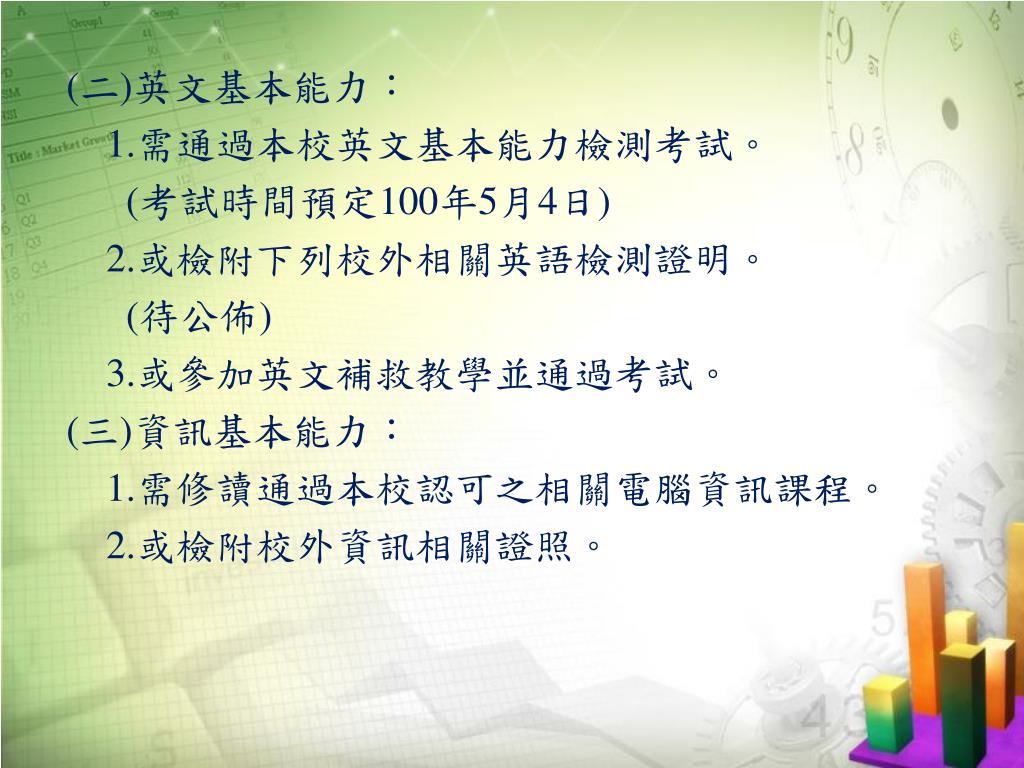 (二)英文基本能力：

1.需通過本校英文基本能力檢測考試。

(考試時間預定100年5月4日)

2.或檢附下列校外相關英語檢測證明。

(待公佈)

3.或參加英文補救教學並通過考試。

(三)資訊基本能力：

1.需修讀通過本校認可之相關電腦資訊課程。

2.或檢附校外資訊相關證照。